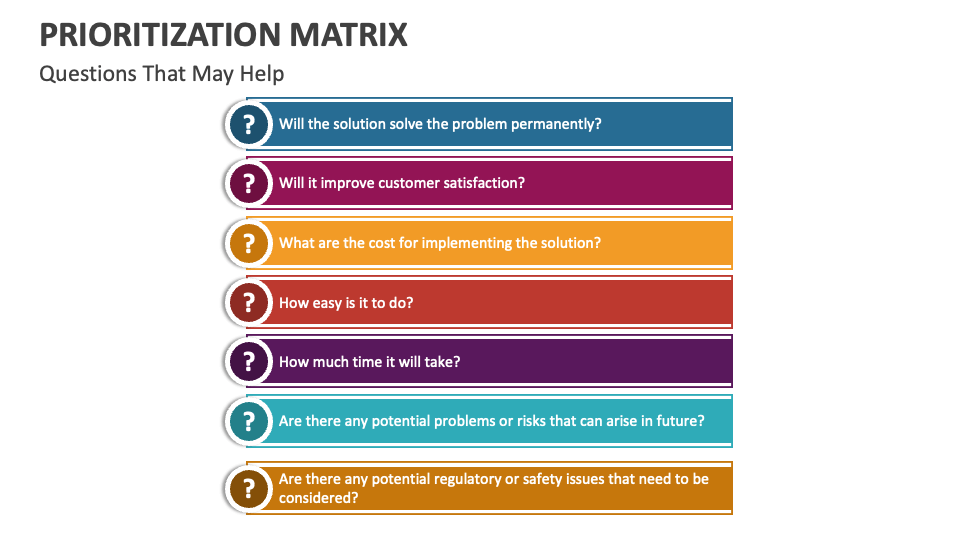 PRIORITIZATION MATRIX

Questions That May Help

? Will the solution solve the problem permanently?

? Will it improve customer satisfaction?

? What are the cost for implementing the solution?

? How easy is it to do?

? How much time it will take?

? Are there any potential problems or risks that can arise in future?

? Are there any potential regulatory or safety issues that need to be considered?